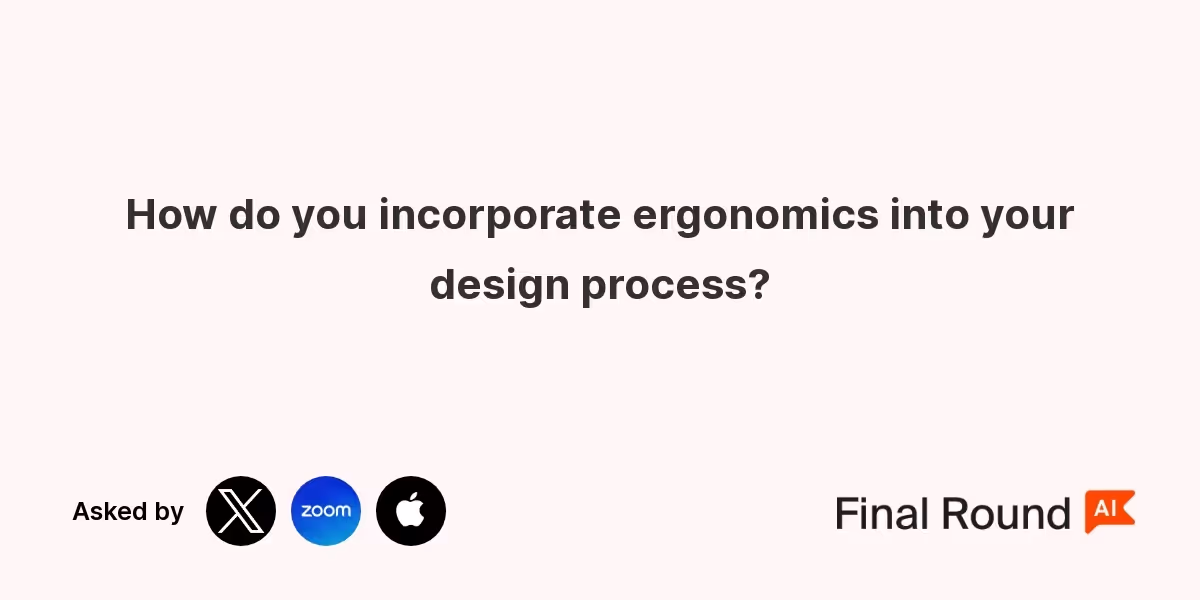 How do you incorporate ergonomics into your design process?

Asked by

zoom

Final Round AI